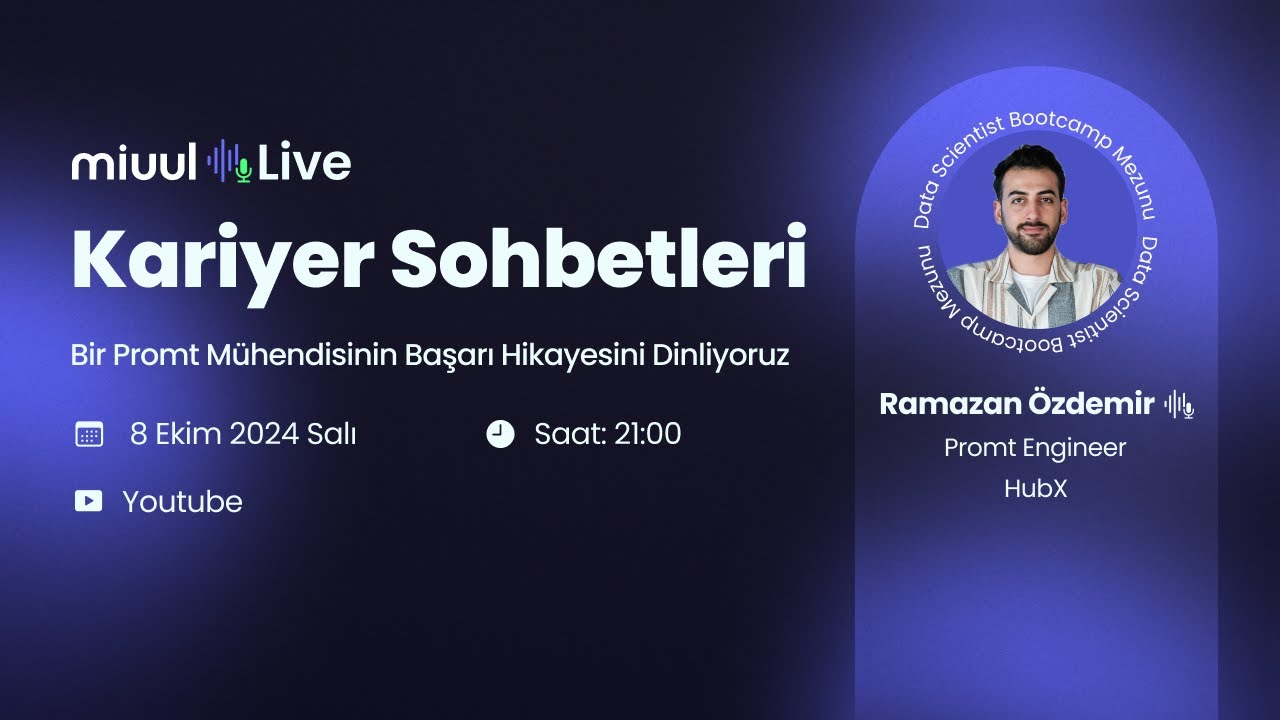 miuul Live

Kariyer Sohbetleri

Bir Promt Mühendisinin Başarı Hikayesini Dinliyoruz

8 Ekim 2024 Salı

Saat: 21:00

Youtube

Data Scientist Bootcamp Mezunu Data Scientist Bootcamp Mezunu

Ramazan Özdemir

Promt Engineer

HubX